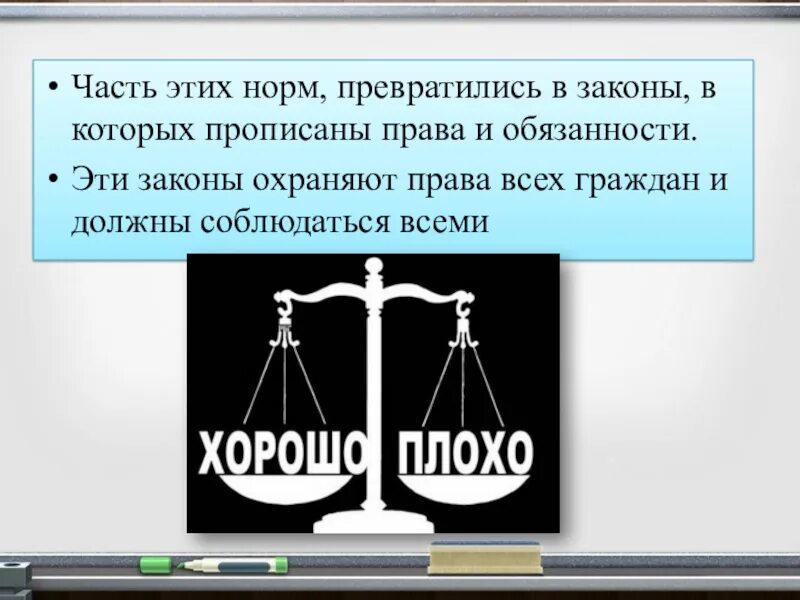 • Часть этих норм, превратились в законы, в которых прописаны права и обязанности.

• Эти законы охраняют права всех граждан и должны соблюдаться всеми

ХОРОШО ПЛОХО